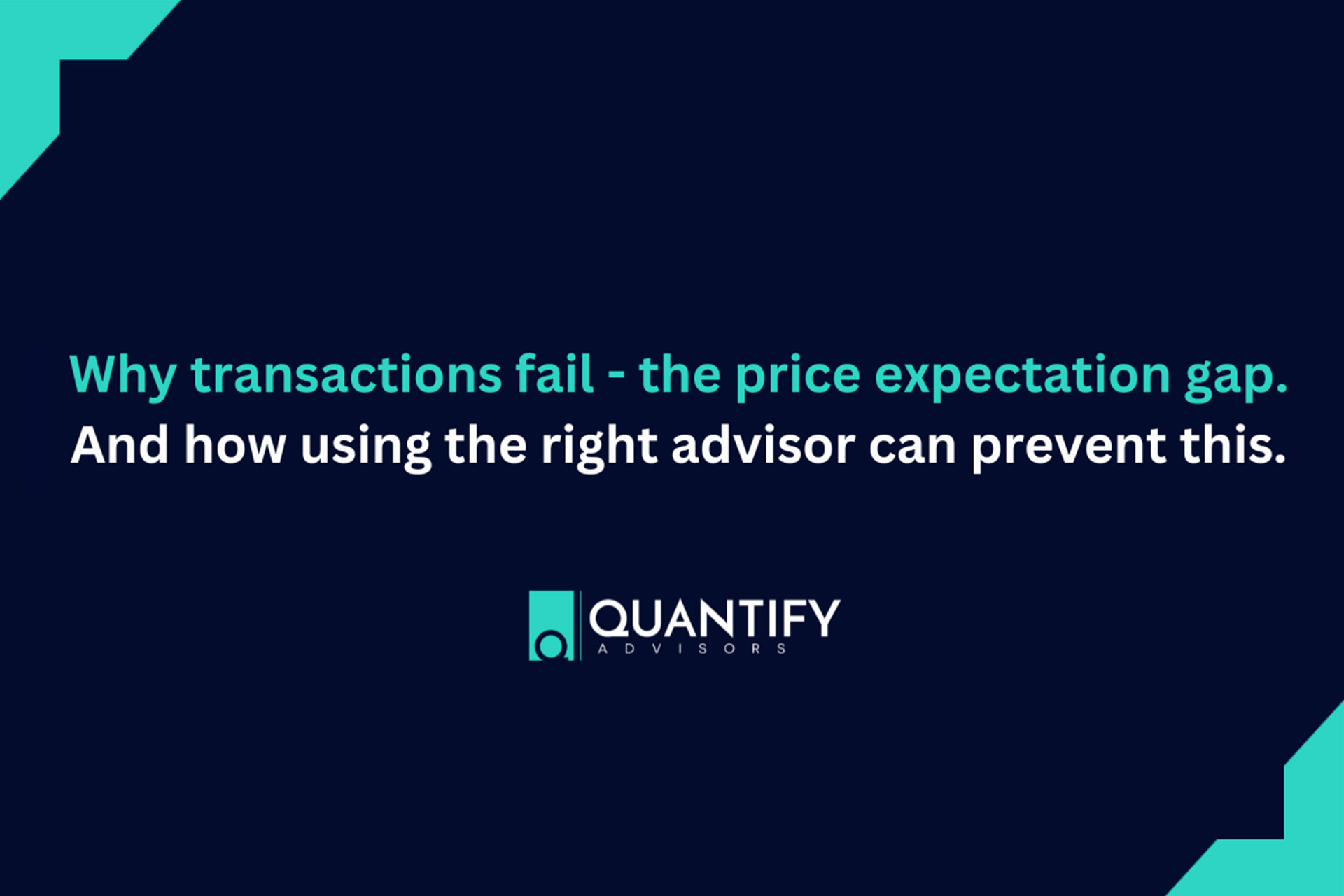 Why transactions fail - the price expectation gap.
And how using the right advisor can prevent this.

QUANTIFY
ADVISORS